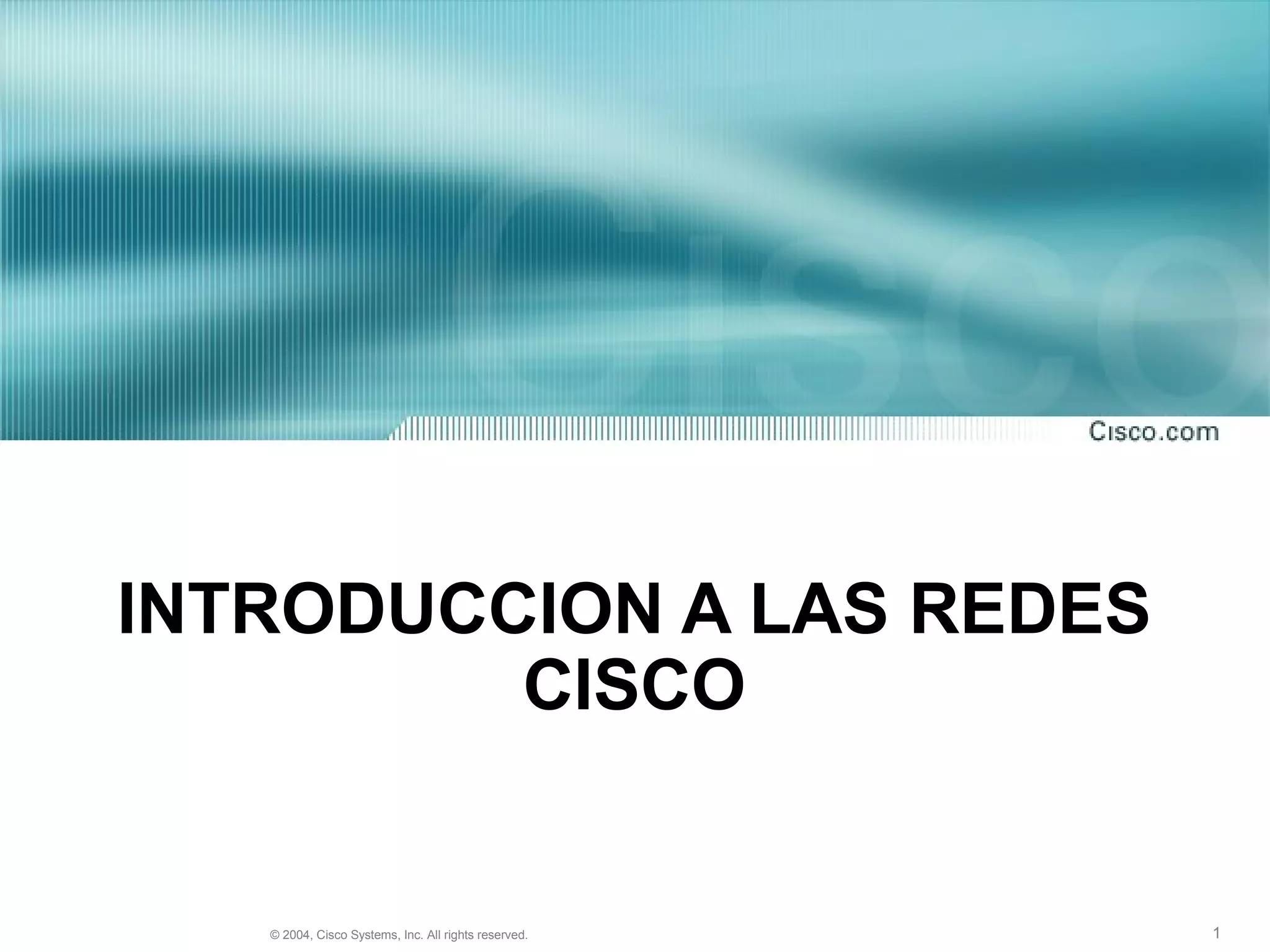 Cisco.com

INTRODUCCION A LAS REDES CISCO

© 2004, Cisco Systems, Inc. All rights reserved.

1